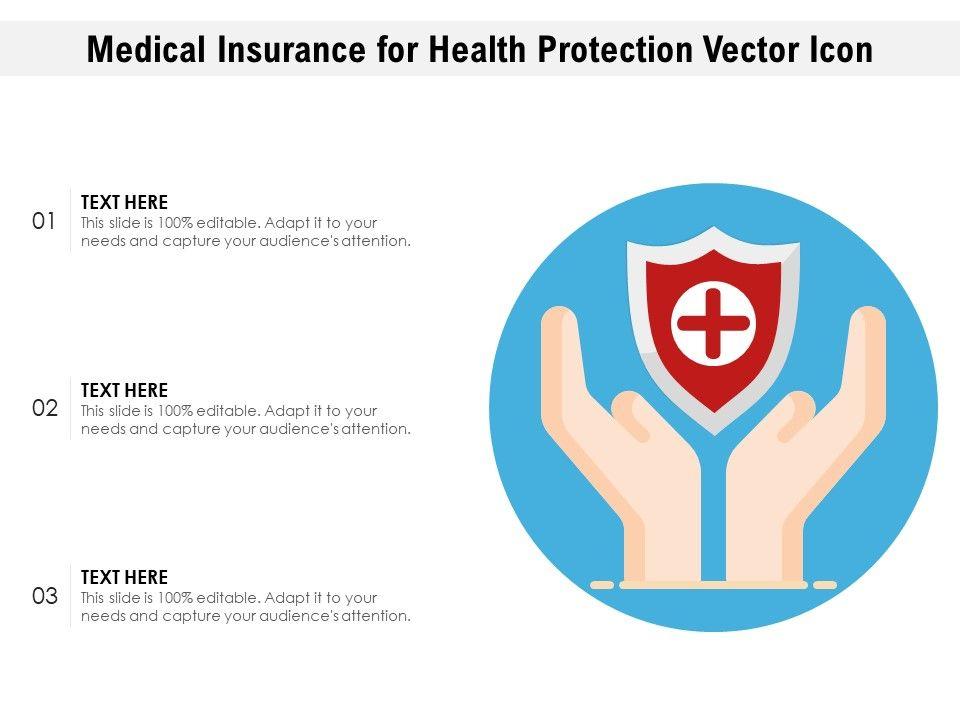 Medical Insurance for Health Protection Vector Icon

01
TEXT HERE
This slide is 100% editable. Adapt it to your needs and capture your audience's attention.

02
TEXT HERE
This slide is 100% editable. Adapt it to your needs and capture your audience's attention.

03
TEXT HERE
This slide is 100% editable. Adapt it to your needs and capture your audience's attention.